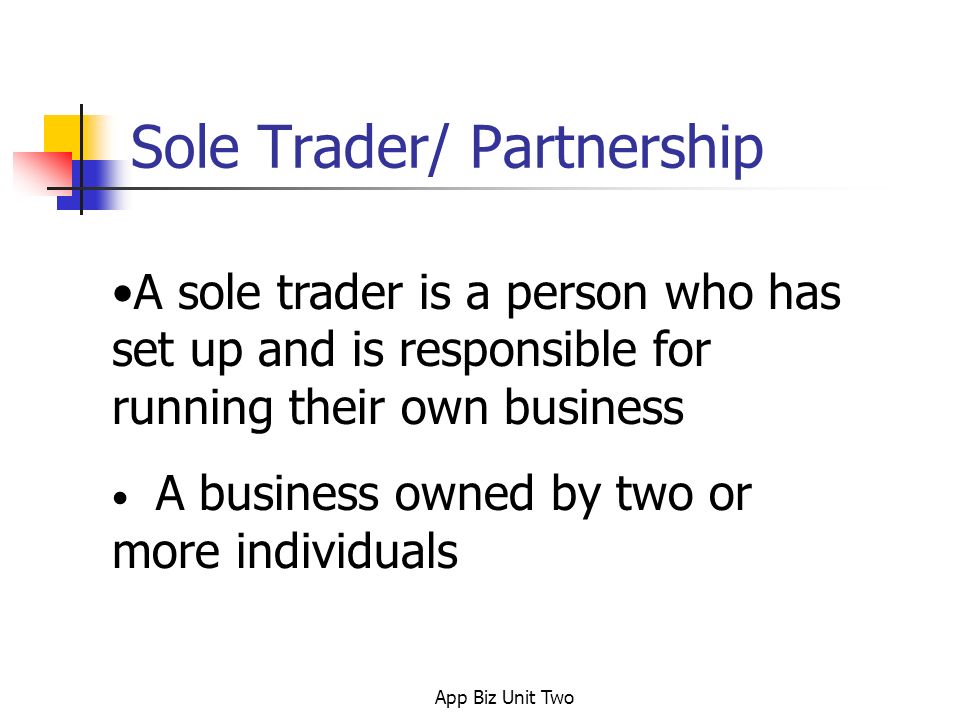 Sole Trader/ Partnership

•A sole trader is a person who has set up and is responsible for running their own business

• A business owned by two or more individuals

App Biz Unit Two